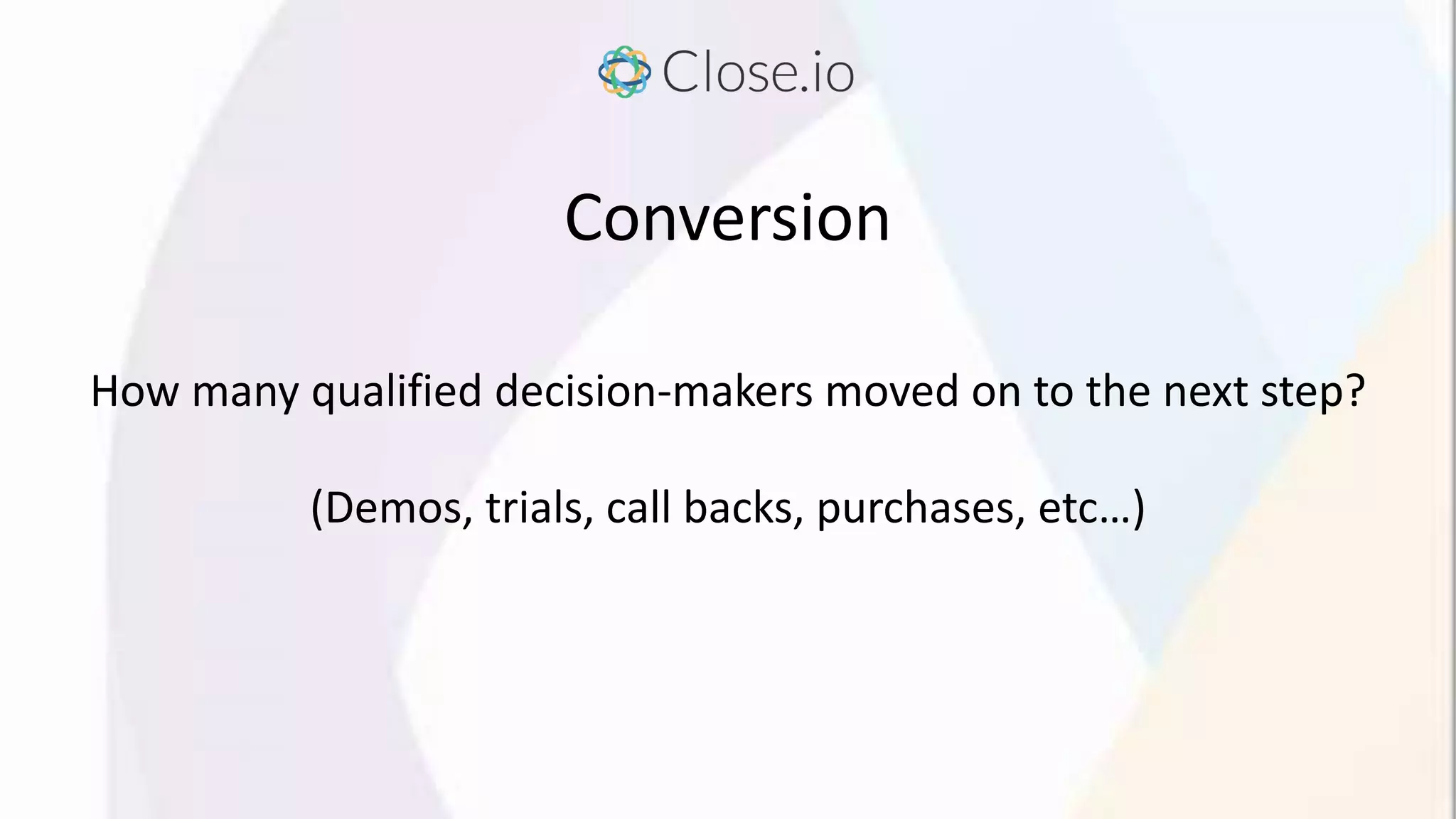 Close.io

Conversion

How many qualified decision-makers moved on to the next step?

(Demos, trials, call backs, purchases, etc…)